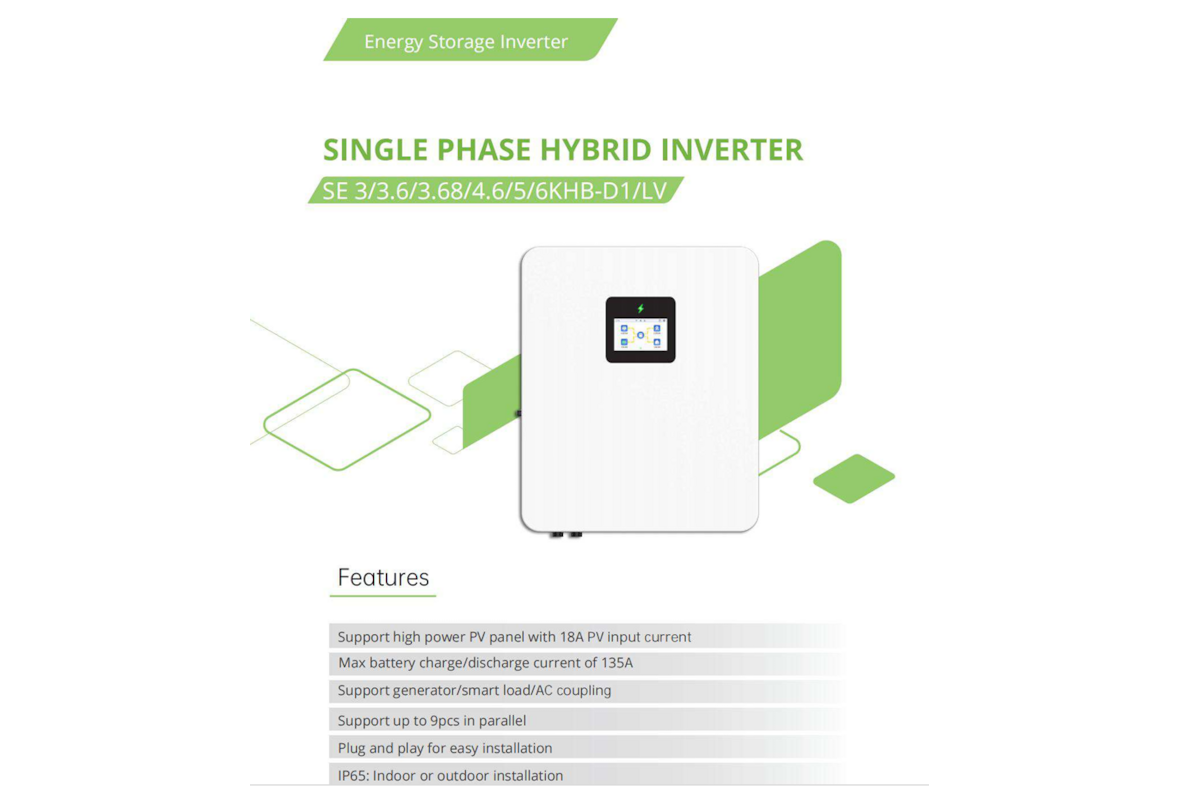 Energy Storage Inverter

SINGLE PHASE HYBRID INVERTER

SE 3/3.6/3.68/4.6/5/6KHB-D1/LV

Features

Support high power PV panel with 18A PV input current

Max battery charge/discharge current of 135A

Support generator/smart load/AC coupling

Support up to 9pcs in parallel

Plug and play for easy installation

IP65: Indoor or outdoor installation